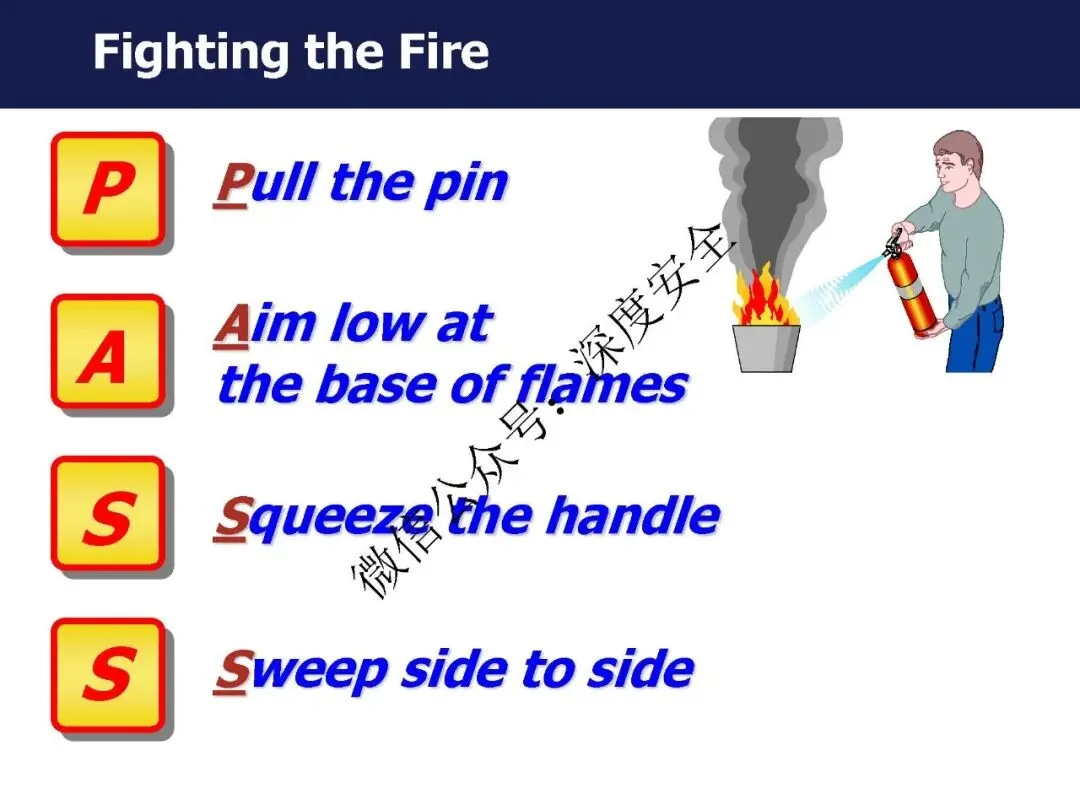 Fighting the Fire

P

Pull the pin

A

Aim low at the base of flames

S

Squeeze the handle

S

Sweep side to side

微信公众号：深度安全